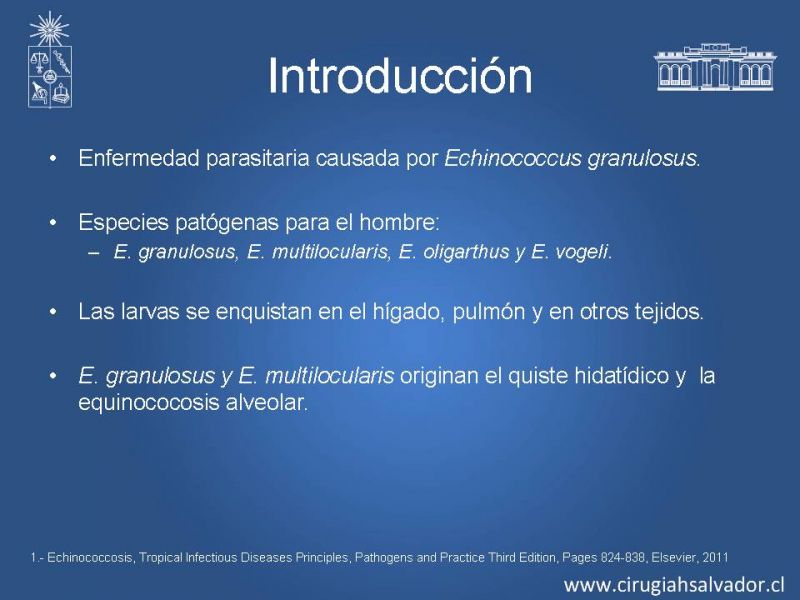 Introducción

• Enfermedad parasitaria causada por Echinococcus granulosus.

• Especies patógenas para el hombre:
– E. granulosus, E. multilocularis, E. oligarthus y E. vogeli.

• Las larvas se enquistan en el hígado, pulmón y en otros tejidos.

• E. granulosus y E. multilocularis originan el quiste hidatídico y la equinococosis alveolar.

1.- Echinococcosis, Tropical Infectious Diseases Principles, Pathogens and Practice Third Edition, Pages 824-838, Elsevier, 2011

www.cirugiahsalvador.cl